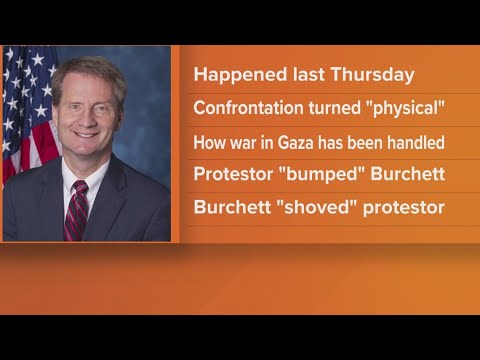 Happened last Thursday

Confrontation turned "physical"

How war in Gaza has been handled

Protestor "bumped" Burchett

Burchett "shoved" protestor